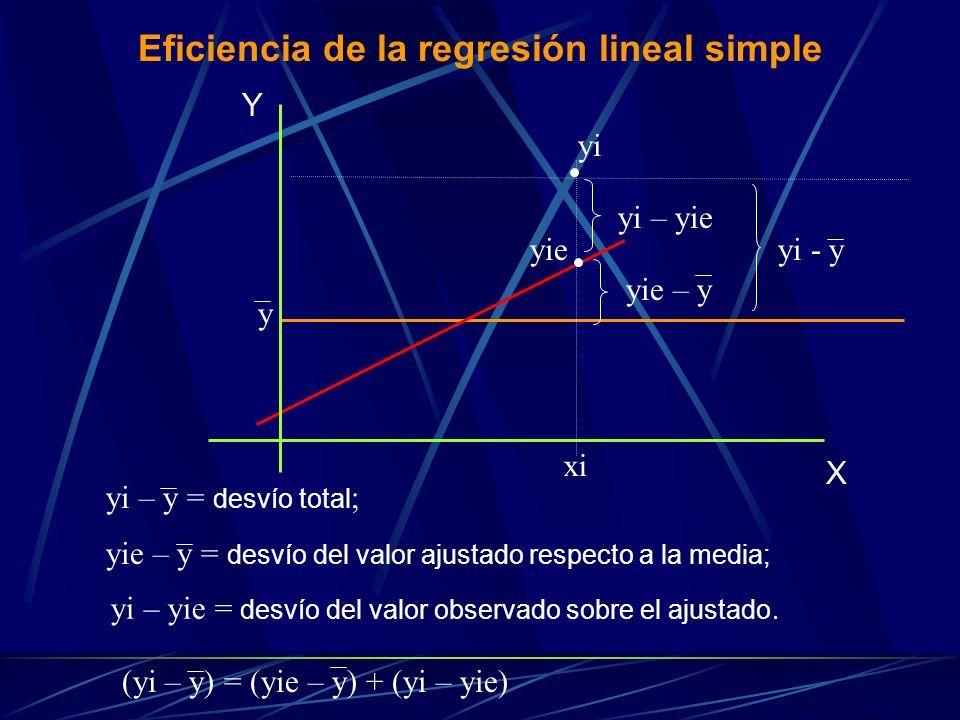 Eficiencia de la regresión lineal simple

Y

yi

yi – yie

yie

yi - $\overline{y}$

yie – $\overline{y}$

$\overline{y}$

xi

X

yi – $\overline{y}$ = desvío total;

yie – $\overline{y}$ = desvío del valor ajustado respecto a la media;

yi – yie = desvío del valor observado sobre el ajustado.

(yi – $\overline{y}$) = (yie – $\overline{y}$) + (yi – yie)